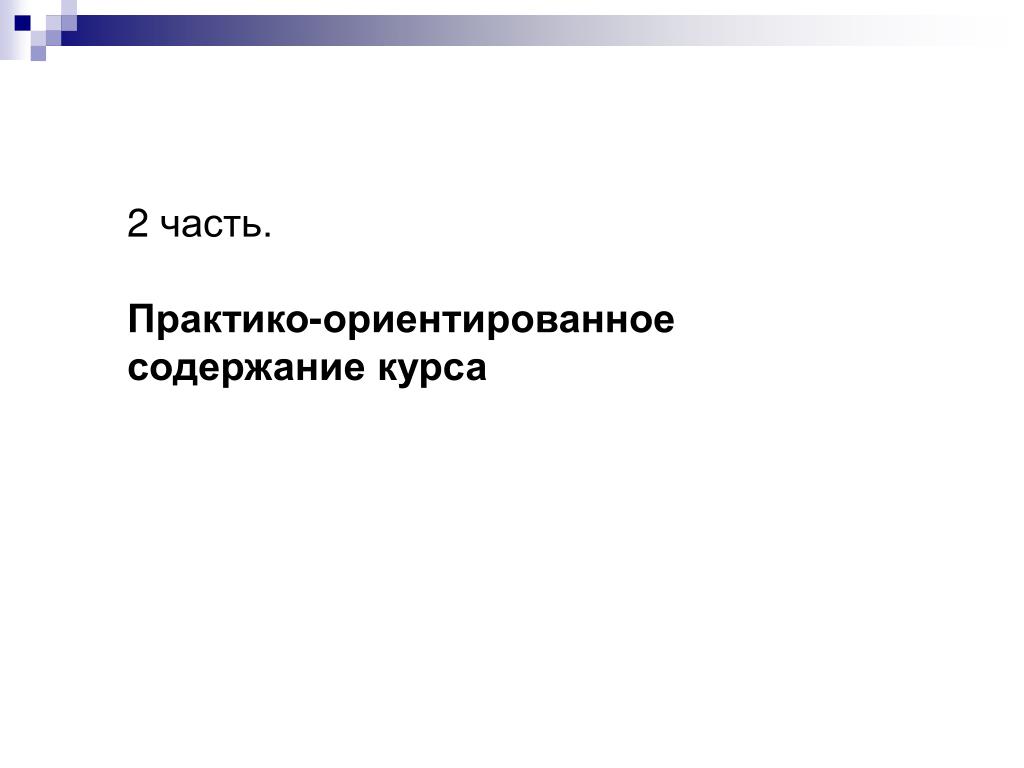 2 часть.

Практико-ориентированное содержание курса